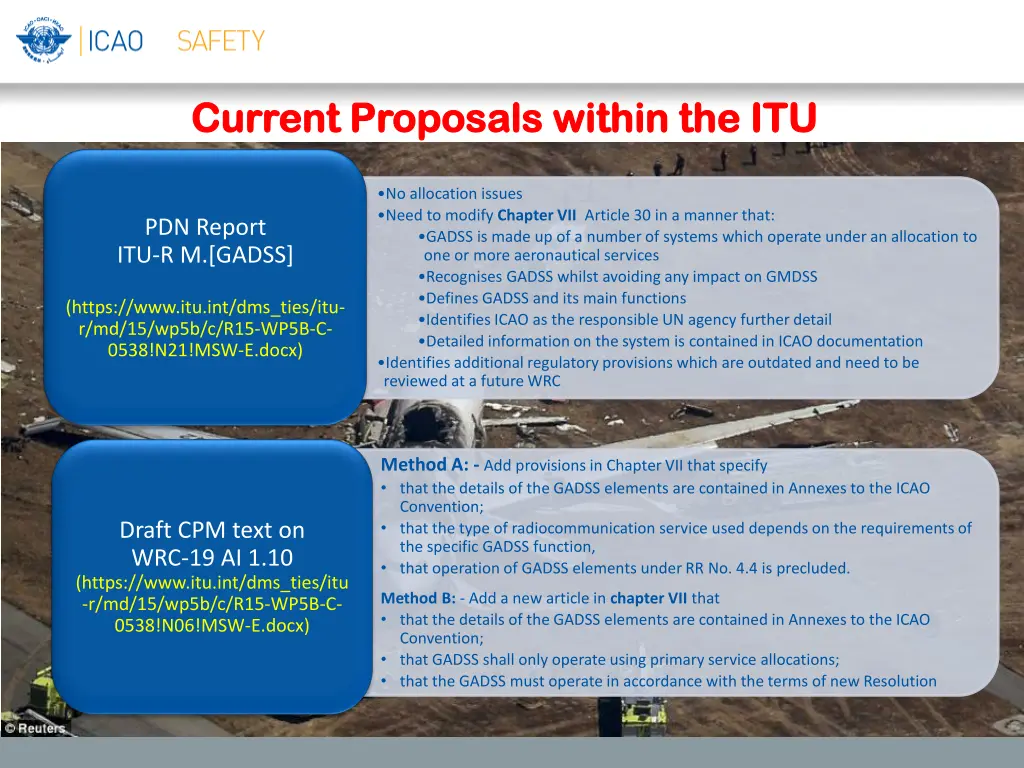 ICAO SAFETY

Current Proposals within the ITU

PDN Report
ITU-R M.[GADSS]

(https://www.itu.int/dms_ties/itu-r/md/15/wp5b/c/R15-WP5B-C-0538!N21!MSW-E.docx)

•No allocation issues
•Need to modify Chapter VII Article 30 in a manner that:
•GADSS is made up of a number of systems which operate under an allocation to one or more aeronautical services
•Recognises GADSS whilst avoiding any impact on GMDSS
•Defines GADSS and its main functions
•Identifies ICAO as the responsible UN agency further detail
•Detailed information on the system is contained in ICAO documentation
•Identifies additional regulatory provisions which are outdated and need to be reviewed at a future WRC

Draft CPM text on
WRC-19 AI 1.10
(https://www.itu.int/dms_ties/itu-r/md/15/wp5b/c/R15-WP5B-C-0538!N06!MSW-E.docx)

Method A: - Add provisions in Chapter VII that specify
• that the details of the GADSS elements are contained in Annexes to the ICAO Convention;
• that the type of radiocommunication service used depends on the requirements of the specific GADSS function,
• that operation of GADSS elements under RR No. 4.4 is precluded.

Method B: - Add a new article in chapter VII that
• that the details of the GADSS elements are contained in Annexes to the ICAO Convention;
• that GADSS shall only operate using primary service allocations;
• that the GADSS must operate in accordance with the terms of new Resolution

© Reuters